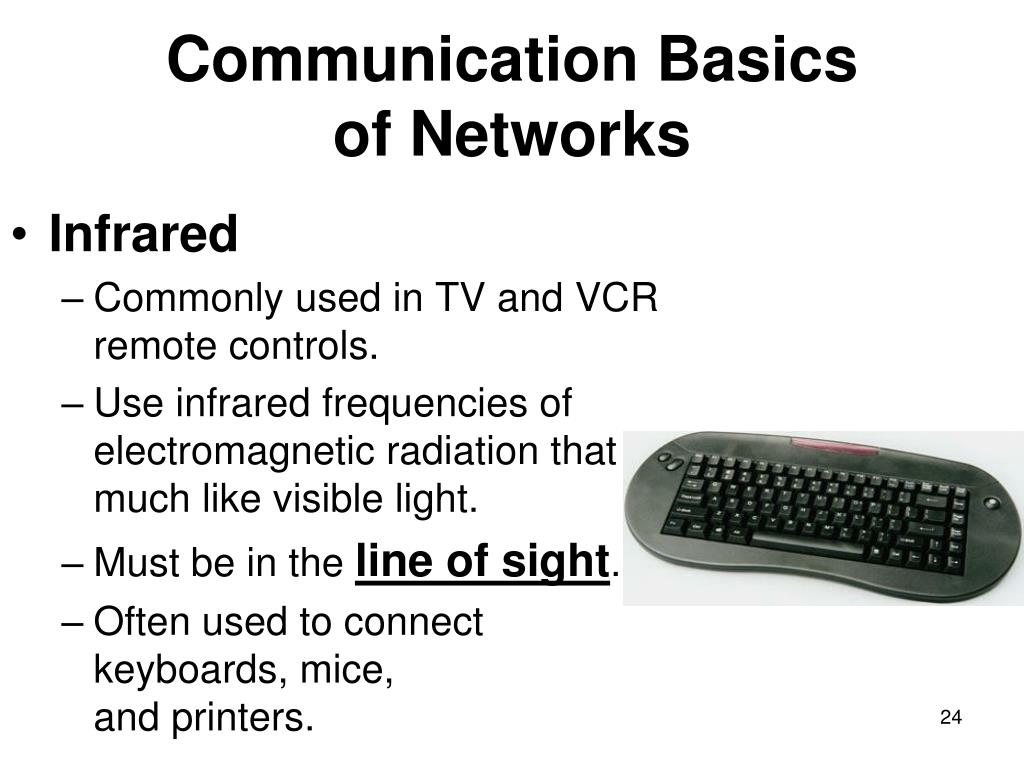 Communication Basics of Networks

• Infrared
– Commonly used in TV and VCR remote controls.
– Use infrared frequencies of electromagnetic radiation that much like visible light.
– Must be in the line of sight.
– Often used to connect keyboards, mice, and printers.

24